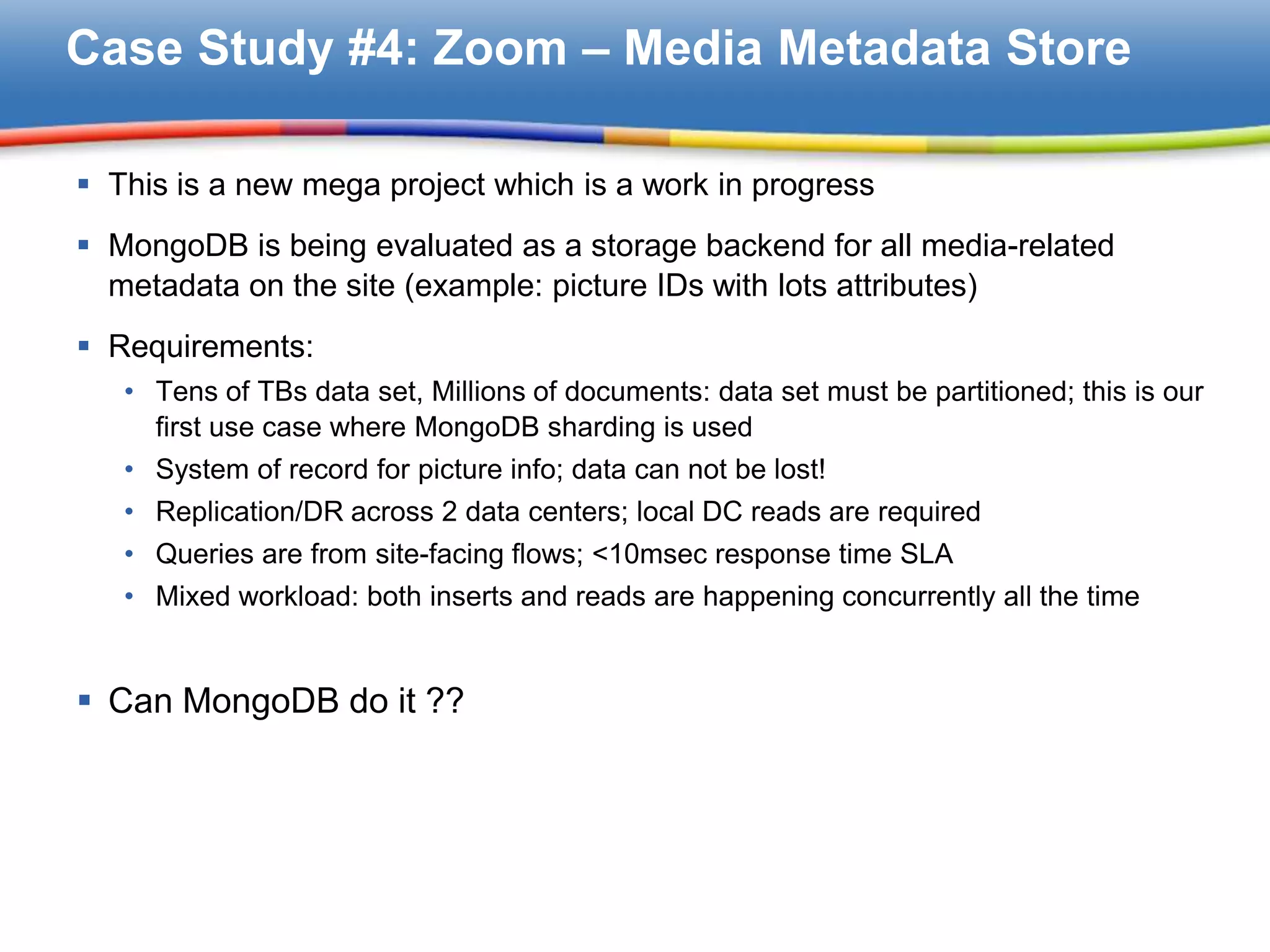 Case Study #4: Zoom – Media Metadata Store

▪ This is a new mega project which is a work in progress

▪ MongoDB is being evaluated as a storage backend for all media-related metadata on the site (example: picture IDs with lots attributes)

▪ Requirements:

• Tens of TBs data set, Millions of documents: data set must be partitioned; this is our first use case where MongoDB sharding is used

• System of record for picture info; data can not be lost!

• Replication/DR across 2 data centers; local DC reads are required

• Queries are from site-facing flows; <10msec response time SLA

• Mixed workload: both inserts and reads are happening concurrently all the time

▪ Can MongoDB do it ??